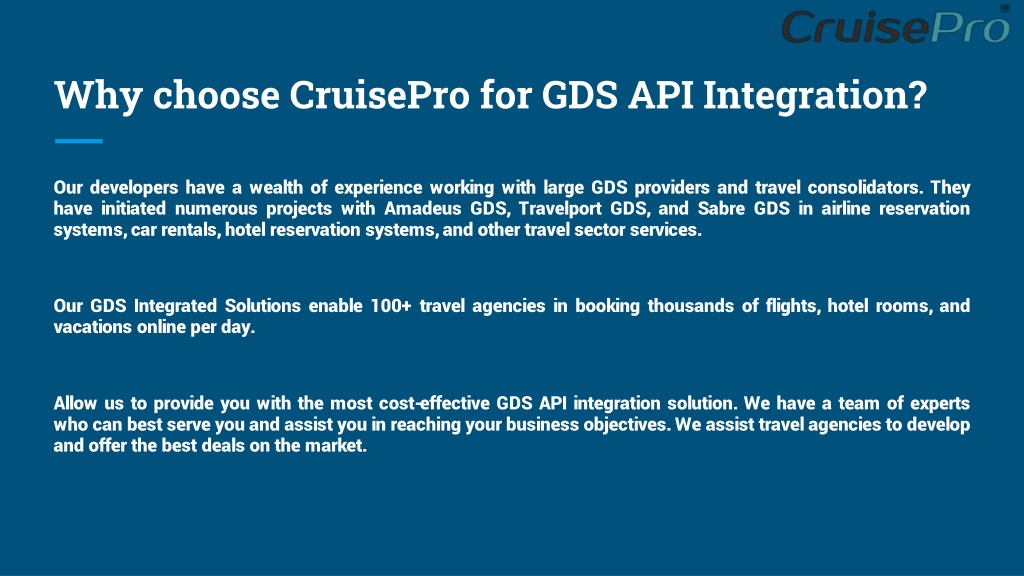 CruisePro®

Why choose CruisePro for GDS API Integration?

Our developers have a wealth of experience working with large GDS providers and travel consolidators. They have initiated numerous projects with Amadeus GDS, Travelport GDS, and Sabre GDS in airline reservation systems, car rentals, hotel reservation systems, and other travel sector services.

Our GDS Integrated Solutions enable 100+ travel agencies in booking thousands of flights, hotel rooms, and vacations online per day.

Allow us to provide you with the most cost-effective GDS API integration solution. We have a team of experts who can best serve you and assist you in reaching your business objectives. We assist travel agencies to develop and offer the best deals on the market.